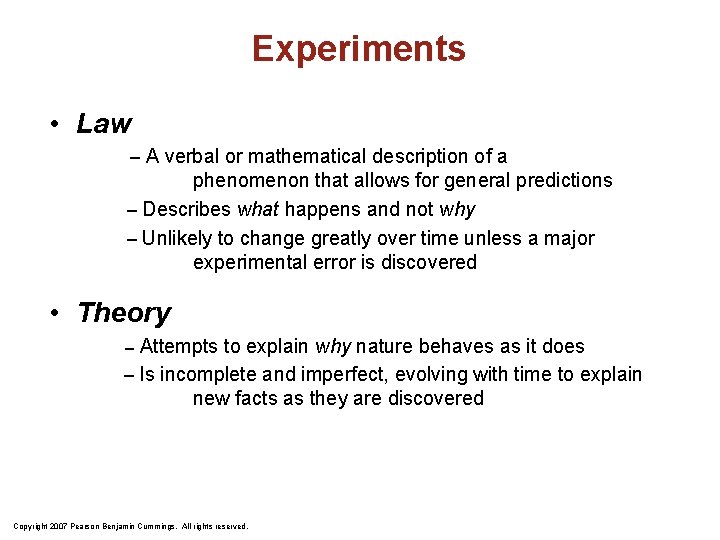 Experiments

• Law

– A verbal or mathematical description of a phenomenon that allows for general predictions

– Describes what happens and not why

– Unlikely to change greatly over time unless a major experimental error is discovered

• Theory

– Attempts to explain why nature behaves as it does

– Is incomplete and imperfect, evolving with time to explain new facts as they are discovered

Copyright 2007 Pearson Benjamin Cummings. All rights reserved.